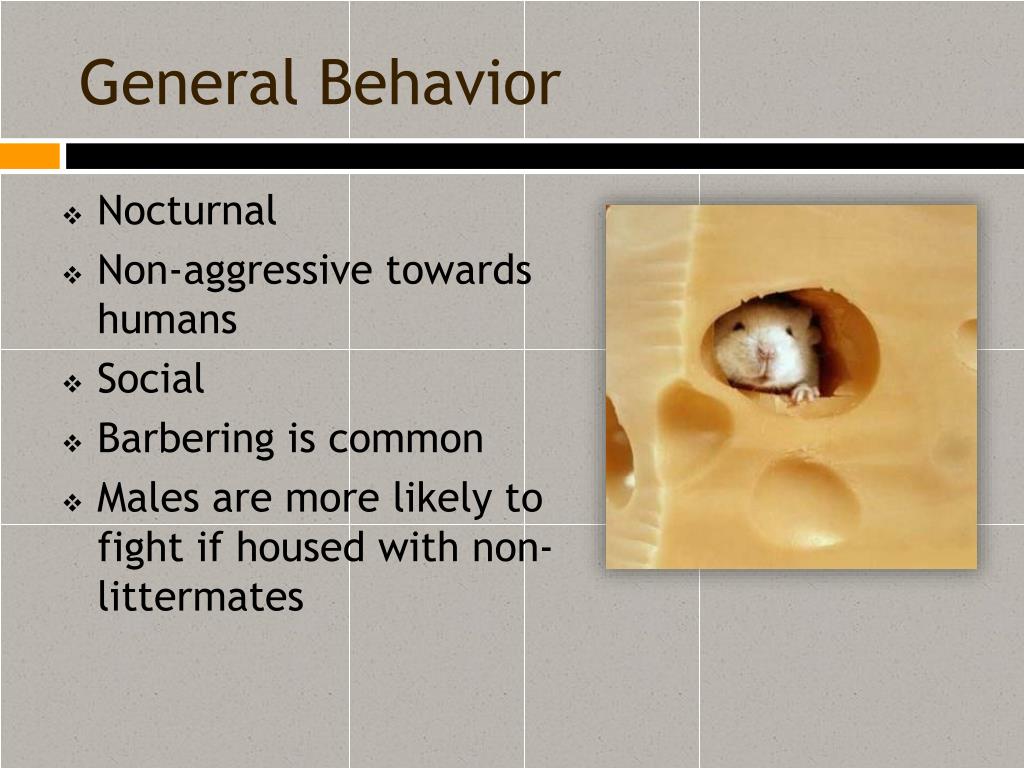 General Behavior

❖ Nocturnal
❖ Non-aggressive towards humans
❖ Social
❖ Barbering is common
❖ Males are more likely to fight if housed with non-littermates